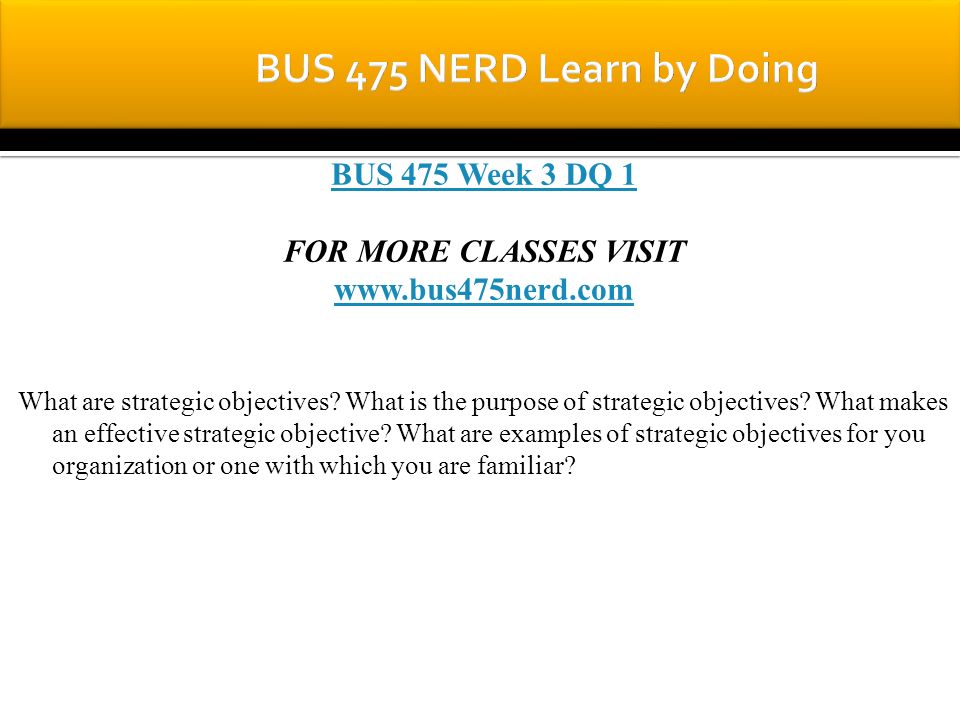 BUS 475 NERD Learn by Doing

BUS 475 Week 3 DQ 1

FOR MORE CLASSES VISIT
www.bus475nerd.com

What are strategic objectives? What is the purpose of strategic objectives? What makes an effective strategic objective? What are examples of strategic objectives for you organization or one with which you are familiar?